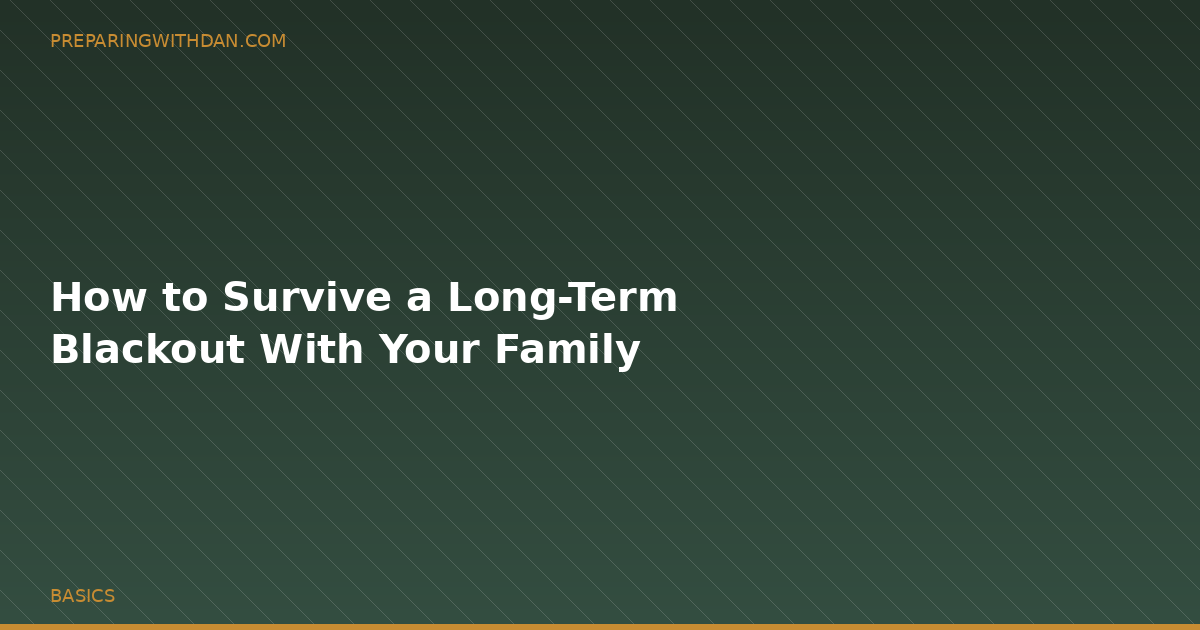 PREPARINGWITHDAN.COM

How to Survive a Long-Term Blackout With Your Family

BASICS